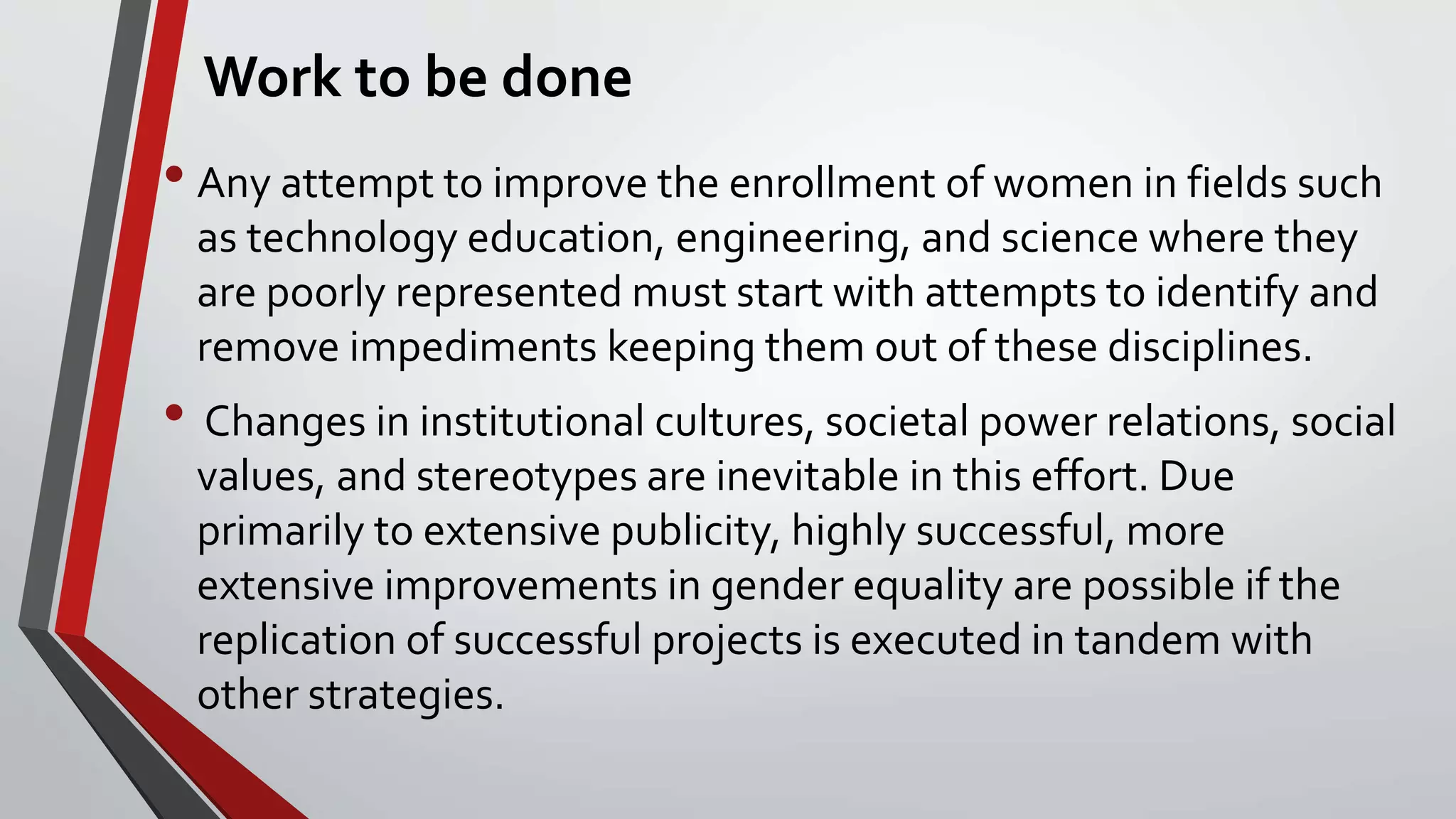 Work to be done

• Any attempt to improve the enrollment of women in fields such as technology education, engineering, and science where they are poorly represented must start with attempts to identify and remove impediments keeping them out of these disciplines.

• Changes in institutional cultures, societal power relations, social values, and stereotypes are inevitable in this effort. Due primarily to extensive publicity, highly successful, more extensive improvements in gender equality are possible if the replication of successful projects is executed in tandem with other strategies.